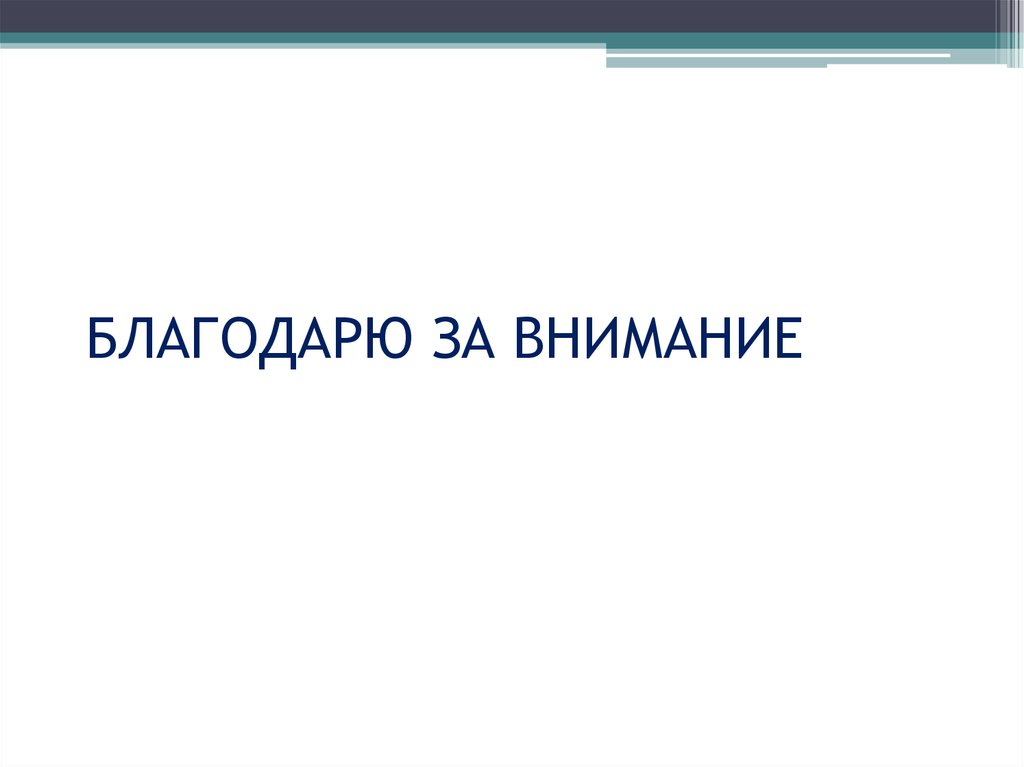 БЛАГОДАРЮ ЗА ВНИМАНИЕ